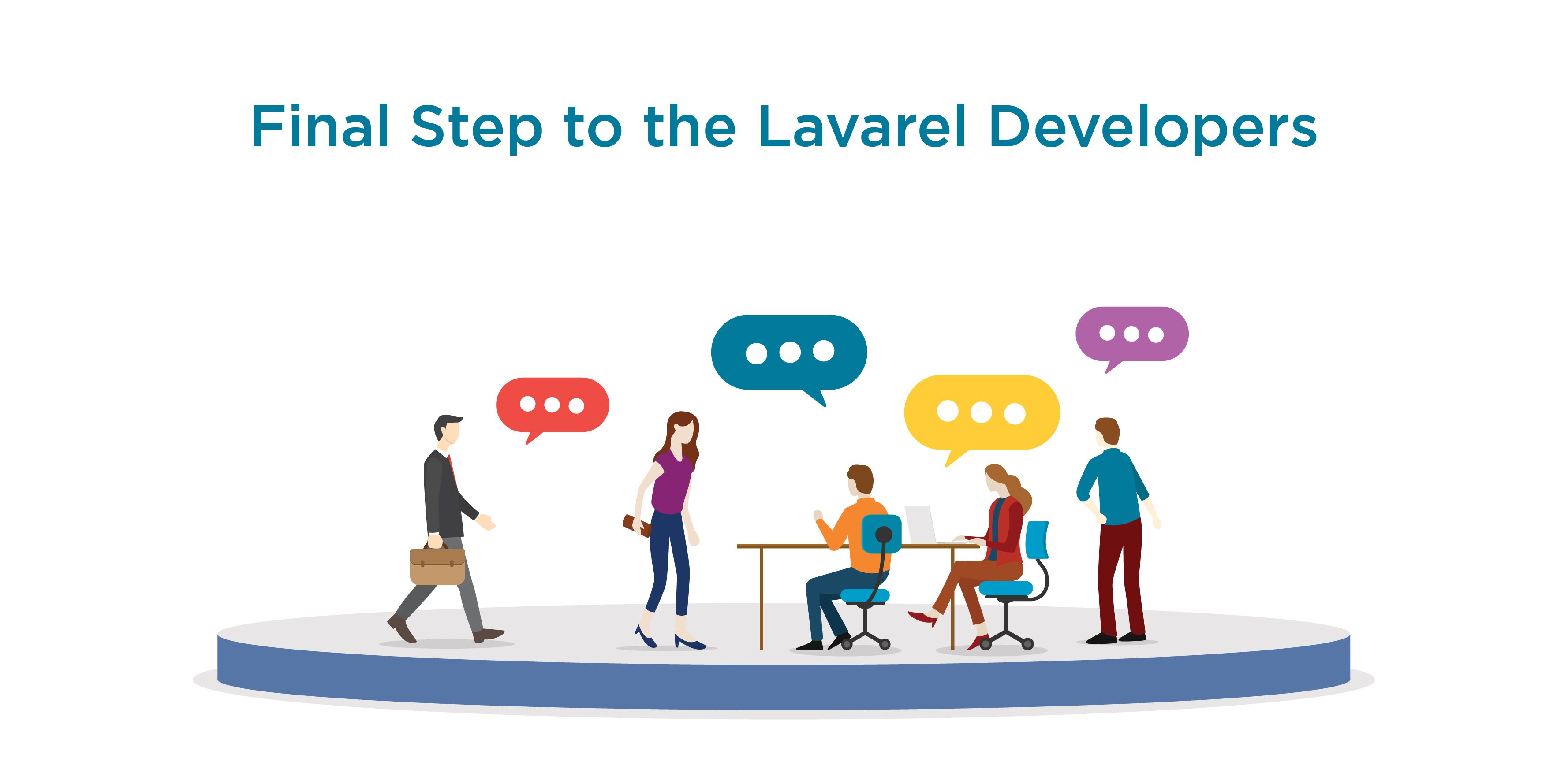 Final Step to the Lavarel Developers